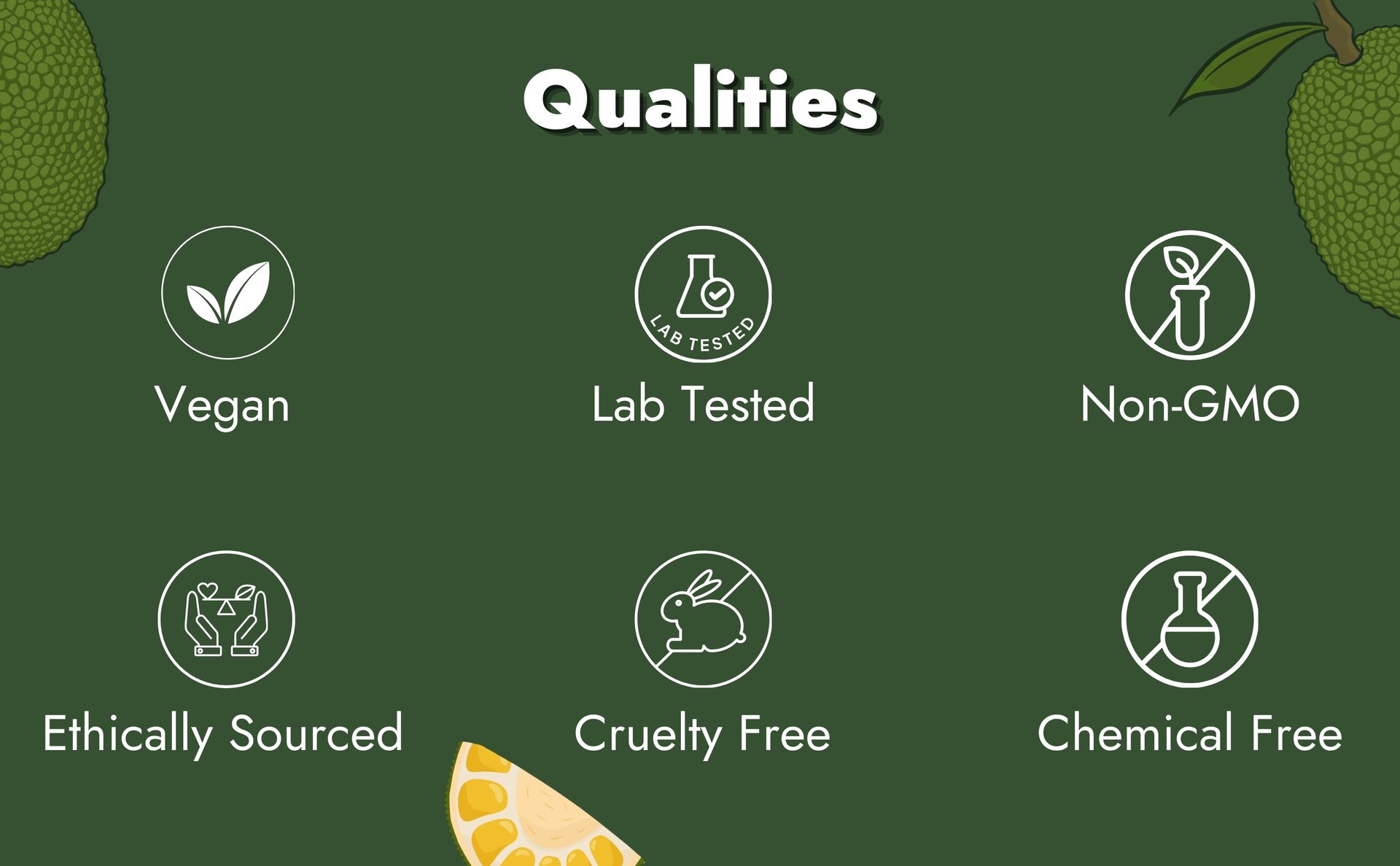 Qualities

Vegan

LAB TESTED

Lab Tested

Non-GMO

Ethically Sourced

Cruelty Free

Chemical Free